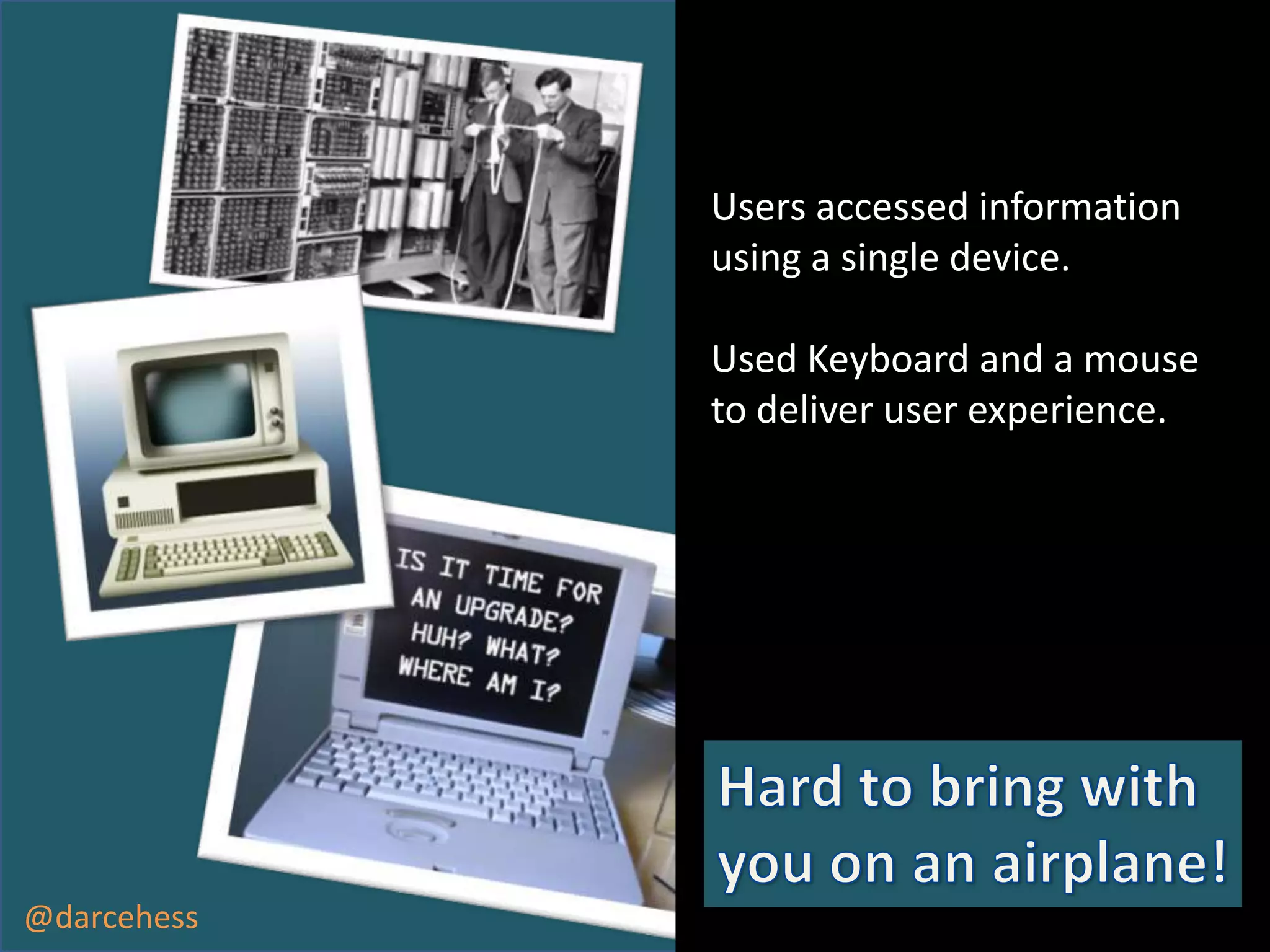 IS IT TIME FOR AN UPGRADE? HUH? WHAT? WHERE AM I?

@darcehess

Users accessed information using a single device.

Used Keyboard and a mouse to deliver user experience.

Hard to bring with you on an airplane!